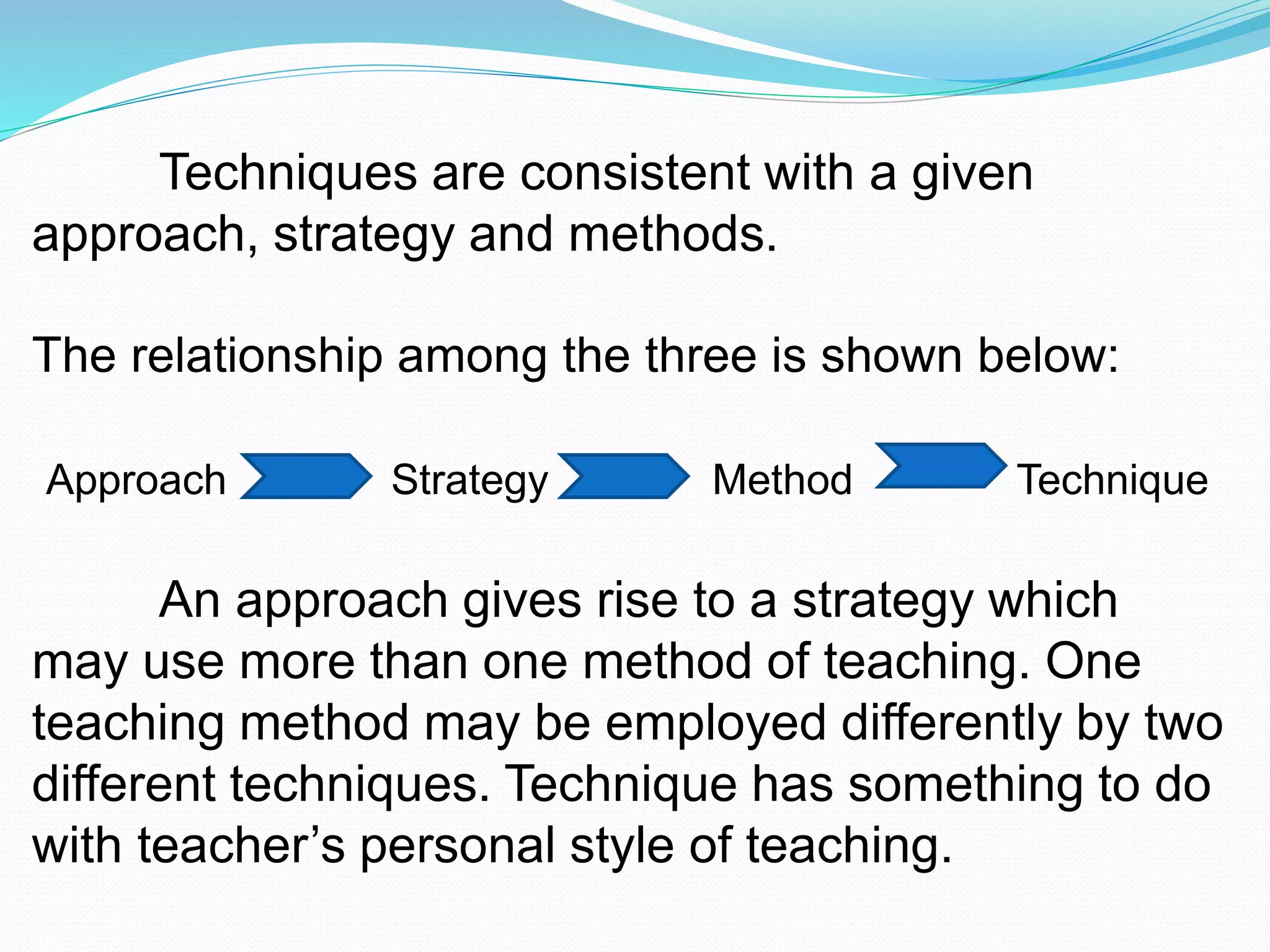 Techniques are consistent with a given approach, strategy and methods.

The relationship among the three is shown below:

Approach Strategy Method Technique

An approach gives rise to a strategy which may use more than one method of teaching. One teaching method may be employed differently by two different techniques. Technique has something to do with teacher’s personal style of teaching.